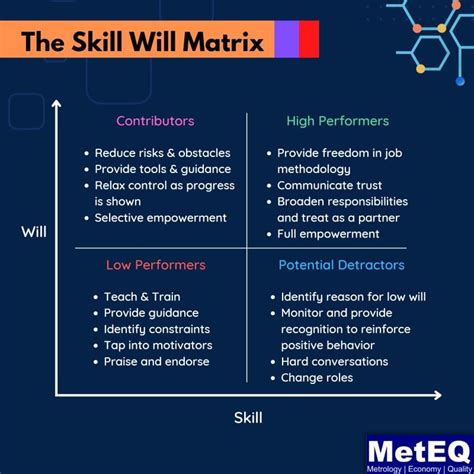 The Skill Will Matrix

Will

Contributors

- Reduce risks & obstacles
- Provide tools & guidance
- Relax control as progress is shown
- Selective empowerment

High Performers

- Provide freedom in job methodology
- Communicate trust
- Broaden responsibilities and treat as a partner
- Full empowerment

Low Performers

- Teach & Train
- Provide guidance
- Identify constraints
- Tap into motivators
- Praise and endorse

Potential Detractors

- Identify reason for low will
- Monitor and provide recognition to reinforce positive behavior
- Hard conversations
- Change roles

Skill

MetEQ
Metrology | Economy | Quality